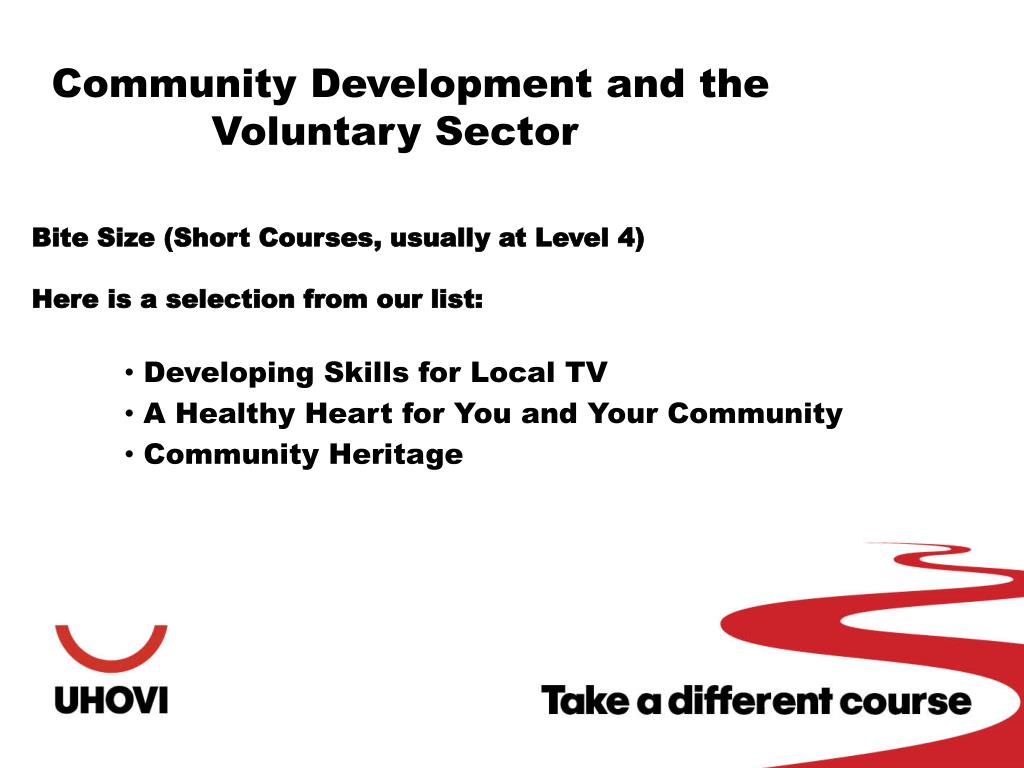 Community Development and the Voluntary Sector

Bite Size (Short Courses, usually at Level 4)

Here is a selection from our list:

• Developing Skills for Local TV
• A Healthy Heart for You and Your Community
• Community Heritage

UHOVI

Take a different course